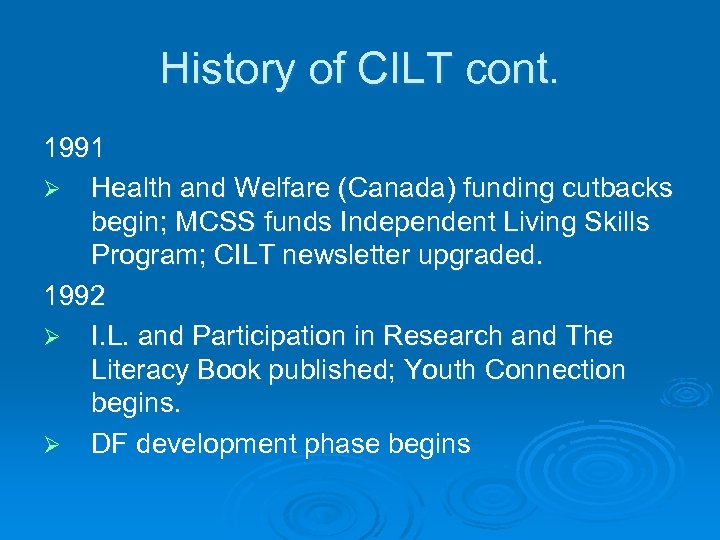 History of CILT cont.

1991

➢ Health and Welfare (Canada) funding cutbacks begin; MCSS funds Independent Living Skills Program; CILT newsletter upgraded.

1992

➢ I.L. and Participation in Research and The Literacy Book published; Youth Connection begins.

➢ DF development phase begins